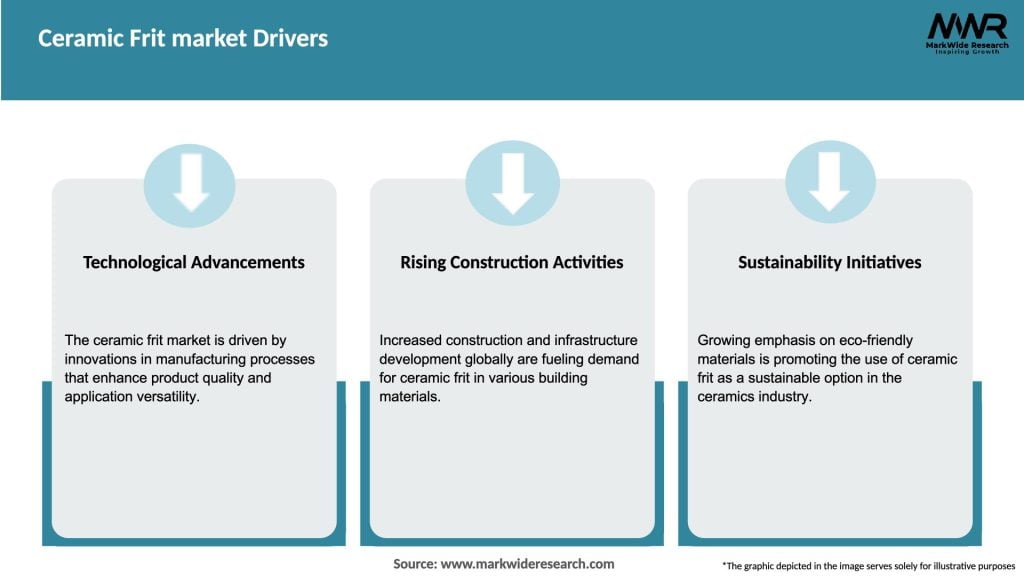 Ceramic Frit market Drivers

MWR
MarkWide Research
Inspiring Growth

Technological Advancements

The ceramic frit market is driven by innovations in manufacturing processes that enhance product quality and application versatility.

Rising Construction Activities

Increased construction and infrastructure development globally are fueling demand for ceramic frit in various building materials.

Sustainability Initiatives

Growing emphasis on eco-friendly materials is promoting the use of ceramic frit as a sustainable option in the ceramics industry.

Source: www.markwideresearch.com

*The graphic depicted in the image serves solely for illustrative purposes